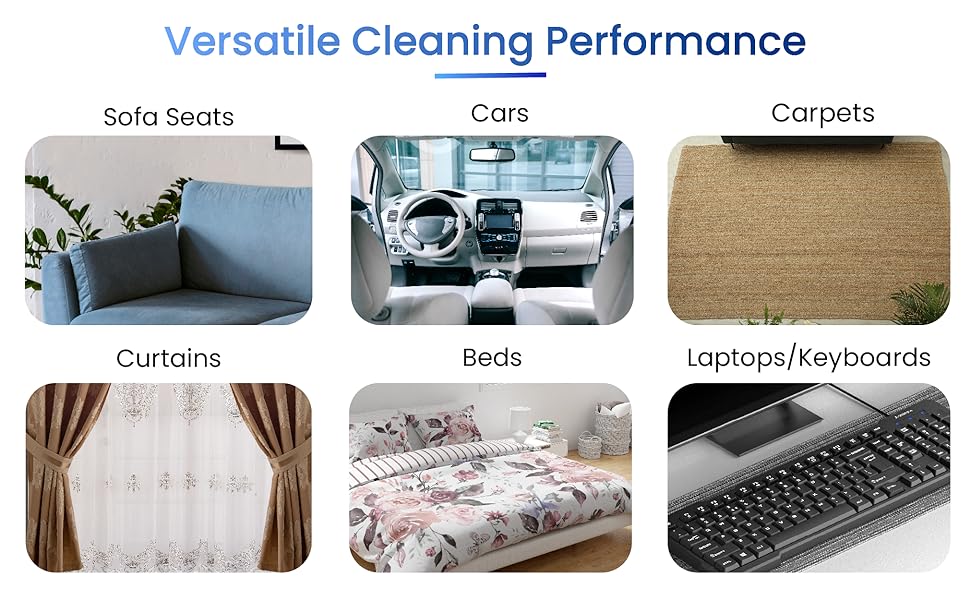 Versatile Cleaning Performance

Sofa Seats

Cars

Carpets

Curtains

Beds

Laptops/Keyboards